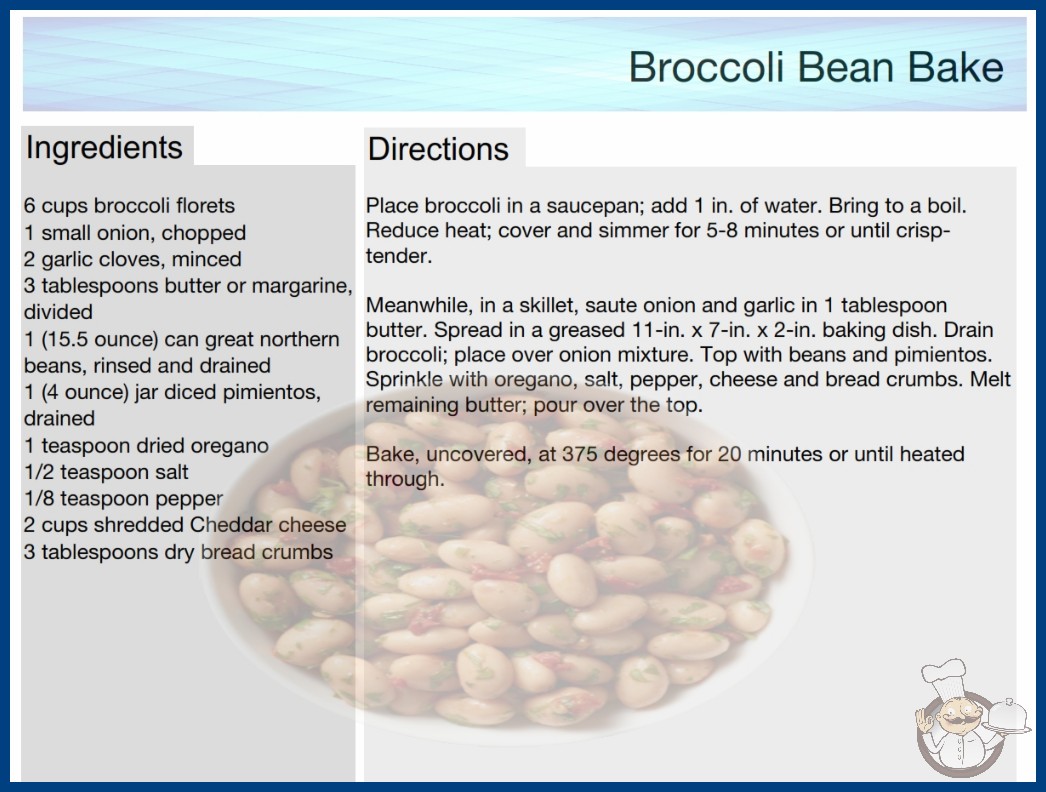 Broccoli Bean Bake

Ingredients

6 cups broccoli florets
1 small onion, chopped
2 garlic cloves, minced
3 tablespoons butter or margarine, divided
1 (15.5 ounce) can great northern beans, rinsed and drained
1 (4 ounce) jar diced pimientos, drained
1 teaspoon dried oregano
1/2 teaspoon salt
1/8 teaspoon pepper
2 cups shredded Cheddar cheese
3 tablespoons dry bread crumbs

Directions

Place broccoli in a saucepan; add 1 in. of water. Bring to a boil. Reduce heat; cover and simmer for 5-8 minutes or until crisp-tender.

Meanwhile, in a skillet, saute onion and garlic in 1 tablespoon butter. Spread in a greased 11-in. x 7-in. x 2-in. baking dish. Drain broccoli; place over onion mixture. Top with beans and pimientos. Sprinkle with oregano, salt, pepper, cheese and bread crumbs. Melt remaining butter; pour over the top.

Bake, uncovered, at 375 degrees for 20 minutes or until heated through.